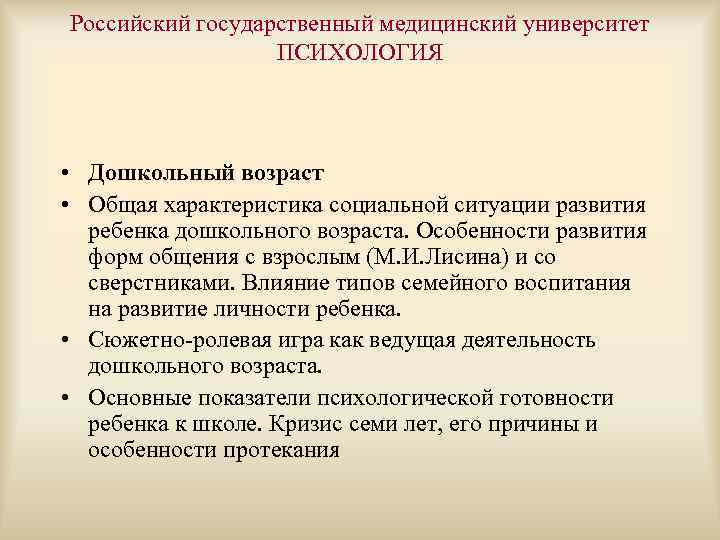 Российский государственный медицинский университет
ПСИХОЛОГИЯ

• Дошкольный возраст
• Общая характеристика социальной ситуации развития ребенка дошкольного возраста. Особенности развития форм общения с взрослым (М.И.Лисина) и со сверстниками. Влияние типов семейного воспитания на развитие личности ребенка.
• Сюжетно-ролевая игра как ведущая деятельность дошкольного возраста.
• Основные показатели психологической готовности ребенка к школе. Кризис семи лет, его причины и особенности протекания